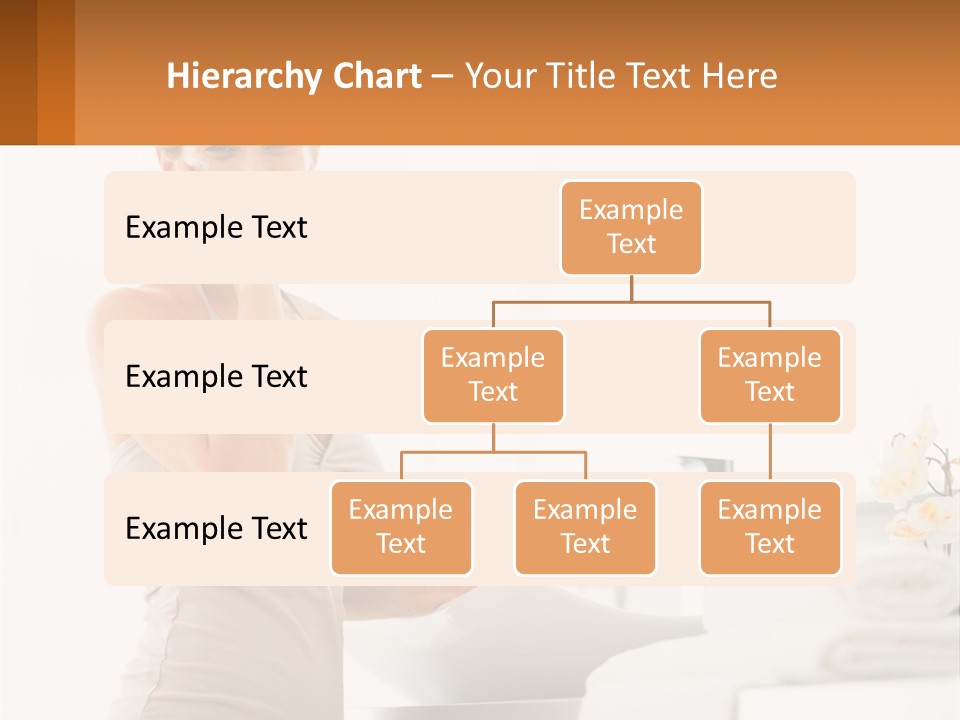 Hierarchy Chart – Your Title Text Here

Example Text

Example Text

Example Text

Example Text

Example Text

Example Text

Example Text

Example Text

Example Text